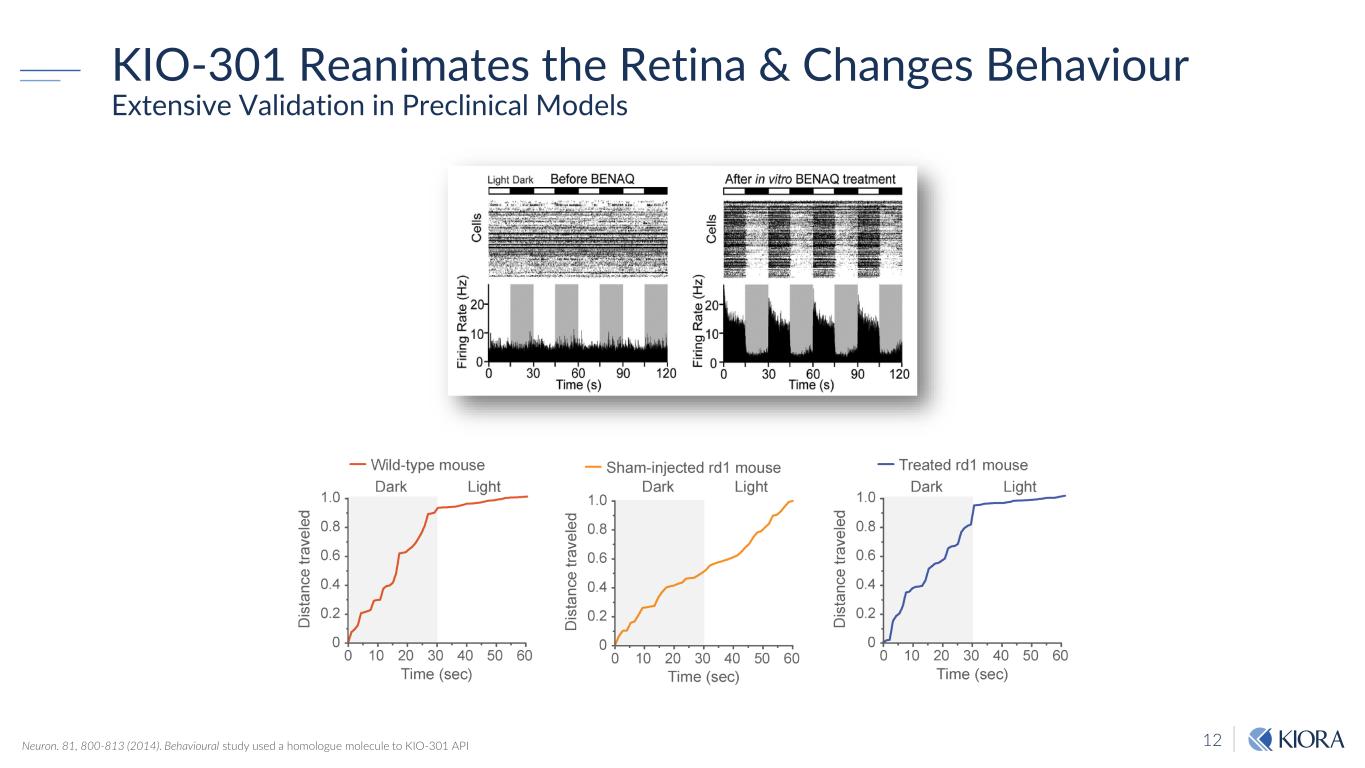 KIO-301 Reanimates the Retina & Changes Behaviour
Extensive Validation in Preclinical Models

Light Dark Before BENAQ
Cells
Firing Rate (Hz)
20
10
0
0 30 60 90 120
Time (s)

After in vitro BENAQ treatment
Cells
Firing Rate (Hz)
20
10
0
0 30 60 90 120
Time (s)

Wild-type mouse
Dark Light
Distance traveled
1.0
0.8
0.6
0.4
0.2
0
0 10 20 30 40 50 60
Time (sec)

Sham-injected rd1 mouse
Dark Light
Distance traveled
1.0
0.8
0.6
0.4
0.2
0
0 10 20 30 40 50 60
Time (sec)

Treated rd1 mouse
Dark Light
Distance traveled
1.0
0.8
0.6
0.4
0.2
0
0 10 20 30 40 50 60
Time (sec)

Neuron. 81, 800-813 (2014). Behavioural study used a homologue molecule to KIO-301 API

12 KIORA